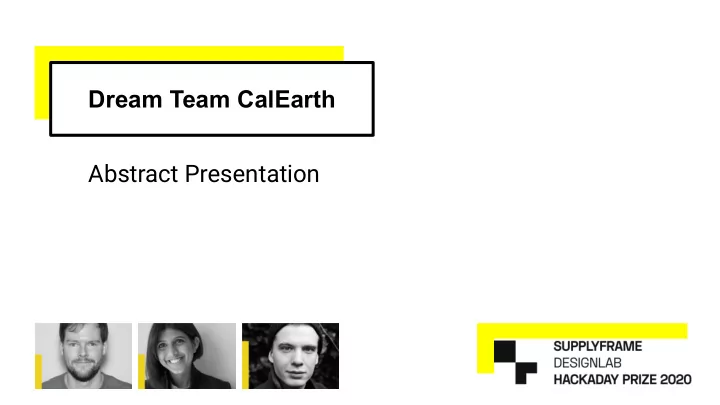 Dream Team CalEarth

Abstract Presentation

SUPPLYFRAME
DESIGNLAB
HACKADAY PRIZE 2020